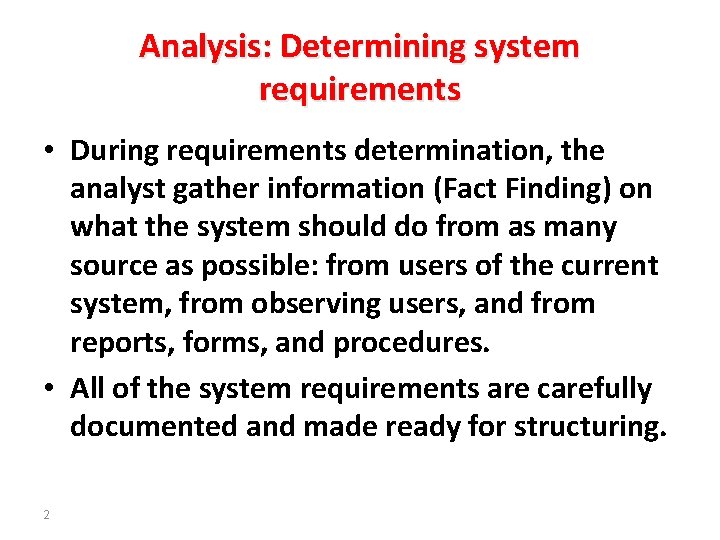 Analysis: Determining system requirements

• During requirements determination, the analyst gather information (Fact Finding) on what the system should do from as many source as possible: from users of the current system, from observing users, and from reports, forms, and procedures.

• All of the system requirements are carefully documented and made ready for structuring.

2